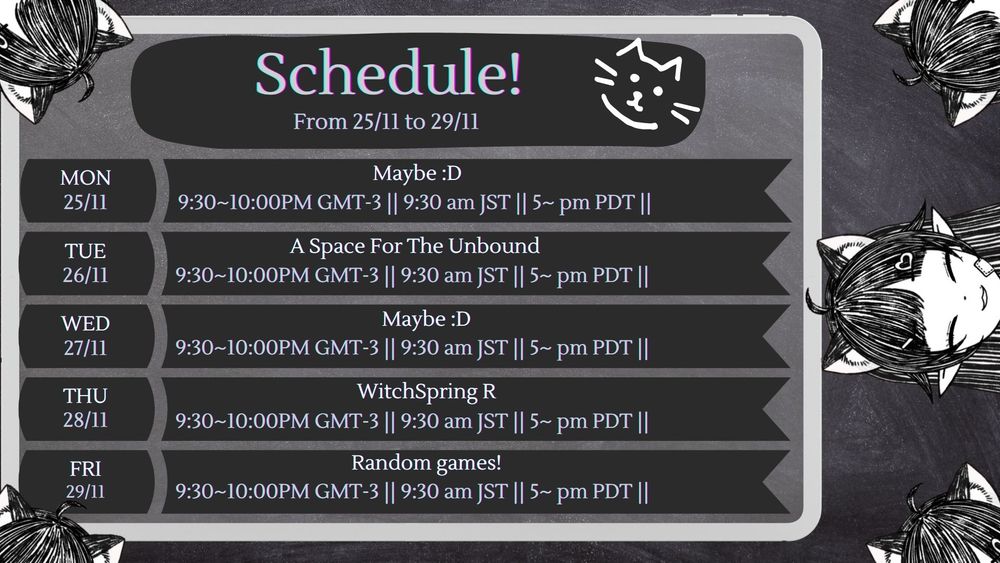 Schedule!
From 25/11 to 29/11

MON
25/11
Maybe :D
9:30~10:00PM GMT-3 || 9:30 am JST || 5~ pm PDT ||

TUE
26/11
A Space For The Unbound
9:30~10:00PM GMT-3 || 9:30 am JST || 5~ pm PDT ||

WED
27/11
Maybe :D
9:30~10:00PM GMT-3 || 9:30 am JST || 5~ pm PDT ||

THU
28/11
WitchSpring R
9:30~10:00PM GMT-3 || 9:30 am JST || 5~ pm PDT ||

FRI
29/11
Random games!
9:30~10:00PM GMT-3 || 9:30 am JST || 5~ pm PDT ||